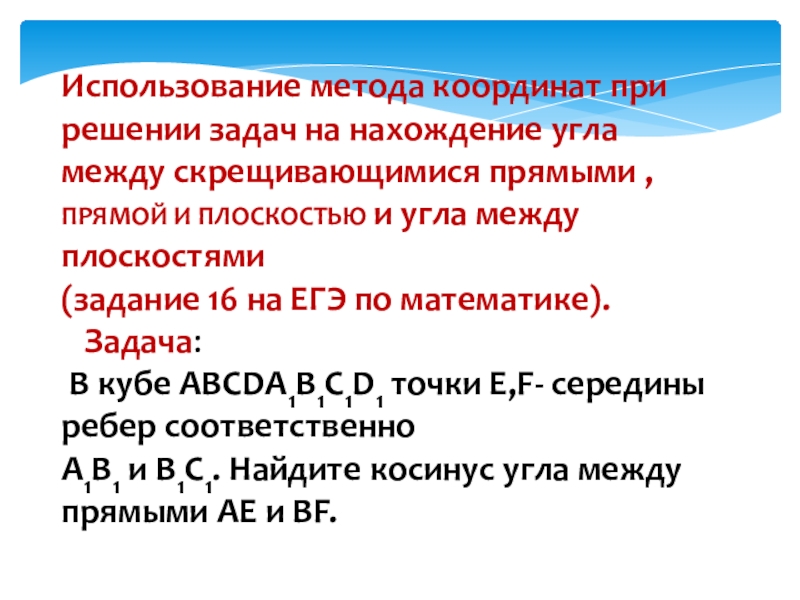 Использование метода координат при решении задач на нахождение угла между скрещивающимися прямыми , ПРЯМОЙ И ПЛОСКОСТЬЮ и угла между плоскостями
(задание 16 на ЕГЭ по математике).
Задача:
В кубе $ABCDA_1B_1C_1D_1$ точки E,F- середины ребер соответственно
$A_1B_1$ и $B_1C_1$. Найдите косинус угла между прямыми AE и BF.